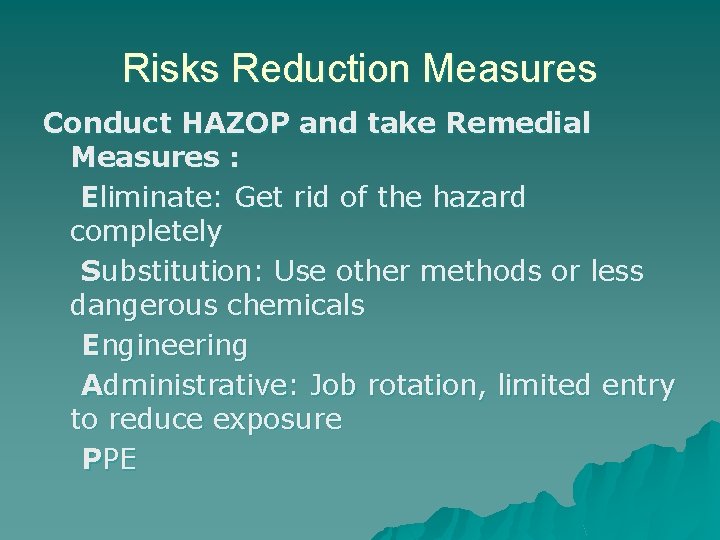 Risks Reduction Measures

Conduct HAZOP and take Remedial Measures :

Eliminate: Get rid of the hazard completely

Substitution: Use other methods or less dangerous chemicals

Engineering

Administrative: Job rotation, limited entry to reduce exposure

PPE